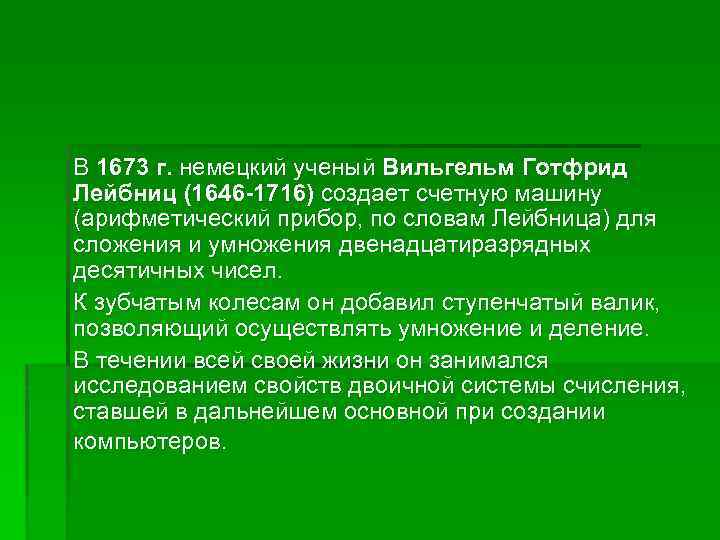 В 1673 г. немецкий ученый Вильгельм Готфрид Лейбниц (1646-1716) создает счетную машину (арифметический прибор, по словам Лейбница) для сложения и умножения двенадцатиразрядных десятичных чисел.

К зубчатым колесам он добавил ступенчатый валик, позволяющий осуществлять умножение и деление.

В течении всей своей жизни он занимался исследованием свойств двоичной системы счисления, ставшей в дальнейшем основной при создании компьютеров.